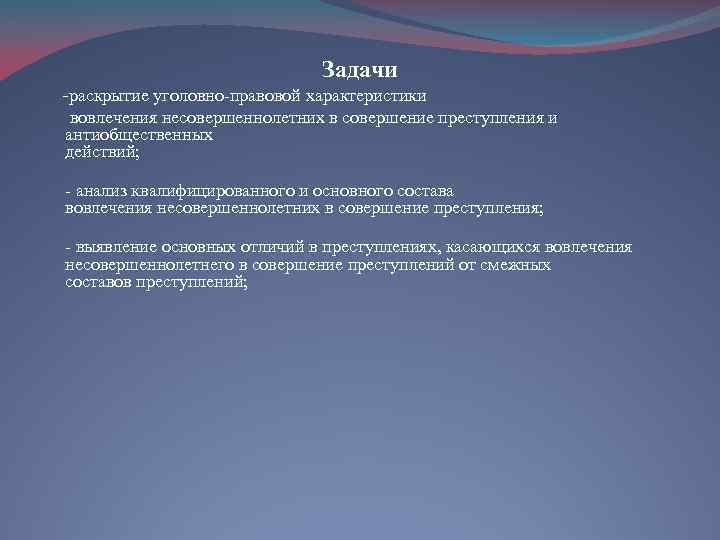 Задачи

-раскрытие уголовно-правовой характеристики вовлечения несовершеннолетних в совершение преступления и антиобщественных действий;

- анализ квалифицированного и основного состава вовлечения несовершеннолетних в совершение преступления;

- выявление основных отличий в преступлениях, касающихся вовлечения несовершеннолетнего в совершение преступлений от смежных составов преступлений;